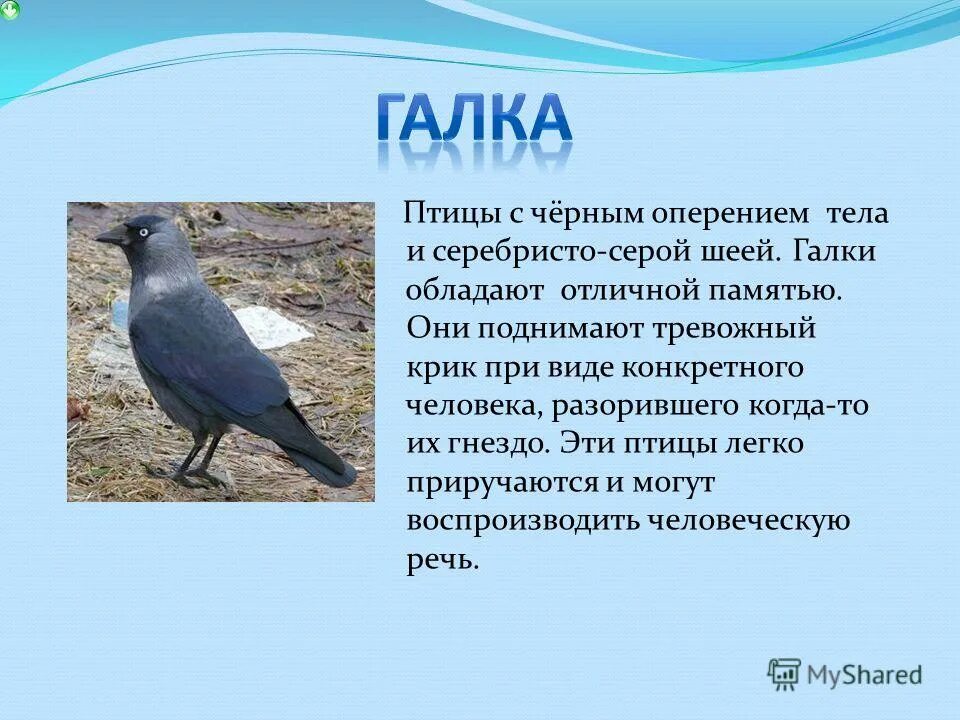 ГАЛКА

Птицы с чёрным оперением тела и серебристо-серой шеей. Галки обладают отличной памятью. Они поднимают тревожный крик при виде конкретного человека, разорившего когда-то их гнездо. Эти птицы легко приручаются и могут воспроизводить человеческую речь.

MyShared